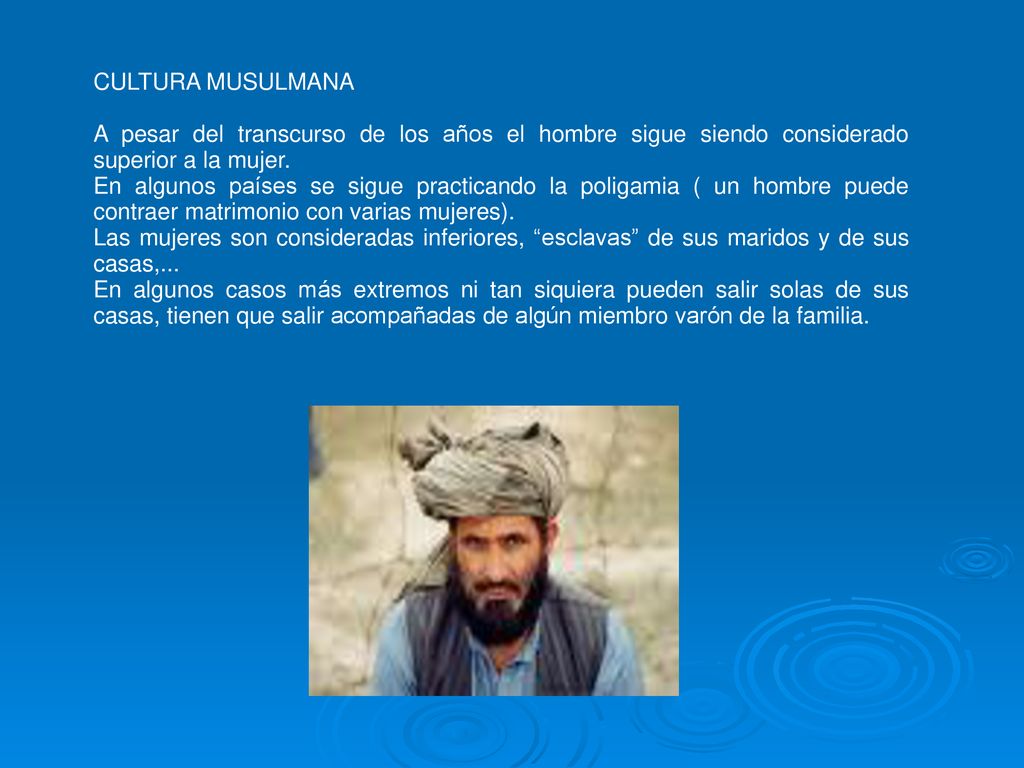 CULTURA MUSULMANA

A pesar del transcurso de los años el hombre sigue siendo considerado superior a la mujer.
En algunos países se sigue practicando la poligamia ( un hombre puede contraer matrimonio con varias mujeres).
Las mujeres son consideradas inferiores, “esclavas” de sus maridos y de sus casas,...
En algunos casos más extremos ni tan siquiera pueden salir solas de sus casas, tienen que salir acompañadas de algún miembro varón de la familia.